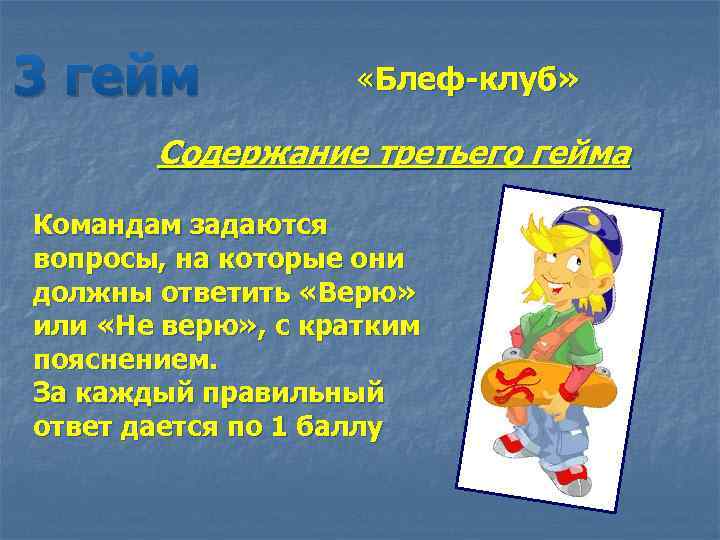 3 гейм

«Блеф-клуб»

Содержание третьего гейма

Командам задаются вопросы, на которые они должны ответить «Верю» или «Не верю», с кратким пояснением.
За каждый правильный ответ дается по 1 баллу